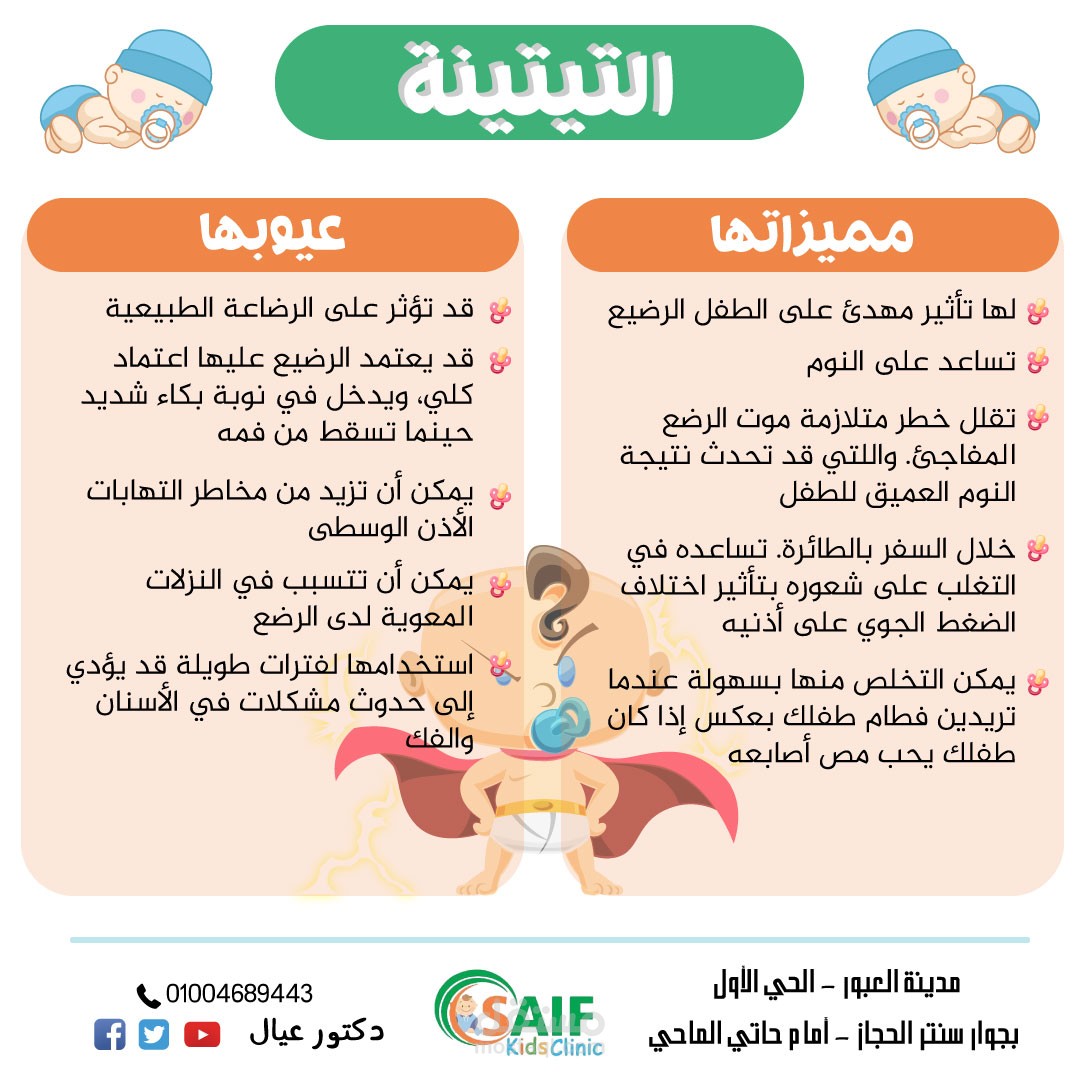 التيتينة

مميزاتها

لها تأثير مهدئ على الطفل الرضيع

تساعد على النوم

تقلل خطر متلازمة موت الرضع المفاجئ. واللتي قد تحدث نتيجة النوم العميق للطفل

خلال السفر بالطائرة. تساعده في التغلب على شعوره بتأثير اختلاف الضغط الجوي على أذنيه

يمكن التخلص منها بسهولة عندما تريدين فطام طفلك بعكس إذا كان طفلك يحب مص أصابعه

عيوبها

قد تؤثر على الرضاعة الطبيعية

قد يعتمد الرضيع عليها اعتماد كلي، ويدخل في نوبة بكاء شديد حينما تسقط من فمه

يمكن أن تزيد من مخاطر التهابات الأذن الوسطى

يمكن أن تتسبب في النزلات المعوية لدى الرضع

استخدامها لفترات طويلة قد يؤدي إلى حدوث مشكلات في الأسنان والفك

مدينة العبور - الحي الأول
بجوار سنتر الحجاز - أمام حاتي الماحي

SAIF Kids Clinic

01004689443
دكتور عيال